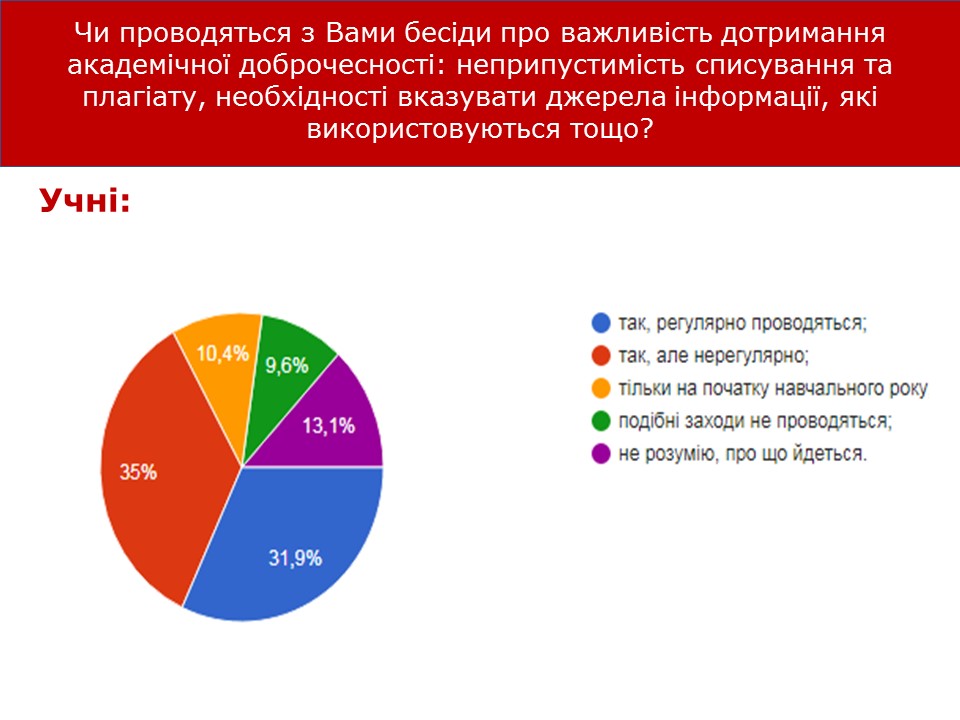 Чи проводяться з Вами бесіди про важливість дотримання академічної доброчесності: неприпустимість списування та плагіату, необхідності вказувати джерела інформації, які використовуються тощо?

Учні:

10,4%
9,6%
13,1%
35%
31,9%

так, регулярно проводяться;
так, але нерегулярно;
тільки на початку навчального року
подібні заходи не проводяться;
не розумію, про що йдеться.